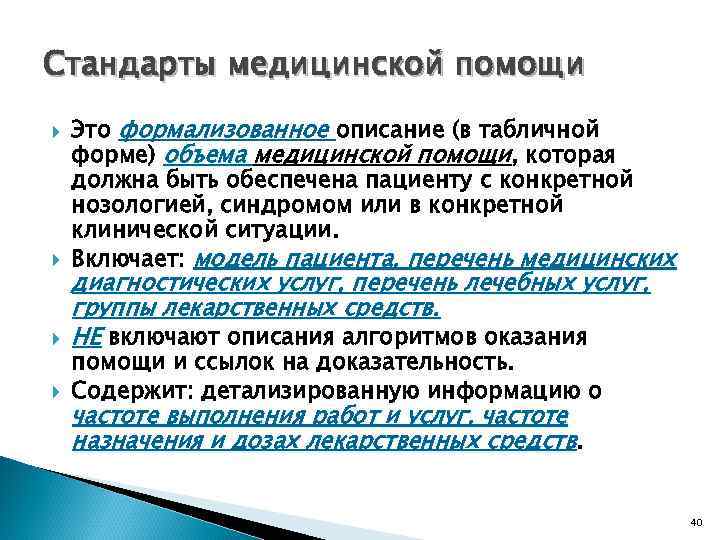 Стандарты медицинской помощи

Это формализованное описание (в табличной форме) объема медицинской помощи, которая должна быть обеспечена пациенту с конкретной нозологией, синдромом или в конкретной клинической ситуации.

Включает: модель пациента, перечень медицинских диагностических услуг, перечень лечебных услуг, группы лекарственных средств.

НЕ включают описания алгоритмов оказания помощи и ссылок на доказательность.

Содержит: детализированную информацию о частоте выполнения работ и услуг, частоте назначения и дозах лекарственных средств.

40